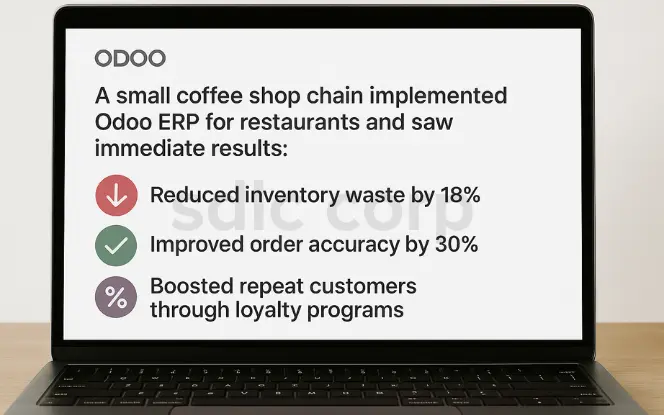 ODOO

A small coffee shop chain implemented Odoo ERP for restaurants and saw immediate results:

Reduced inventory waste by 18%

Improved order accuracy by 30%

%

Boosted repeat customers through loyalty programs

sdlc corp